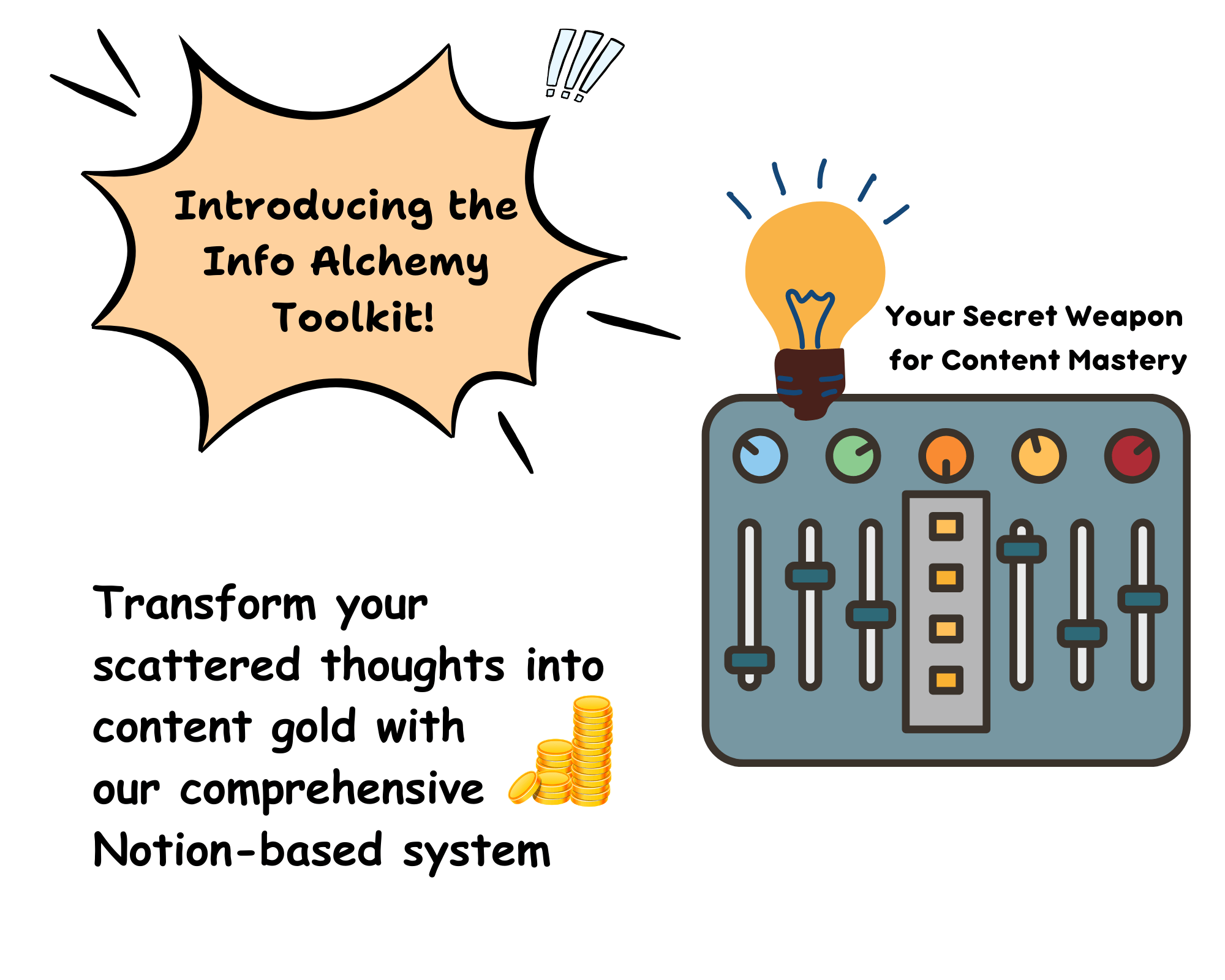 Introducing the Info Alchemy Toolkit!

Your Secret Weapon for Content Mastery

Transform your scattered thoughts into content gold with our comprehensive Notion-based system